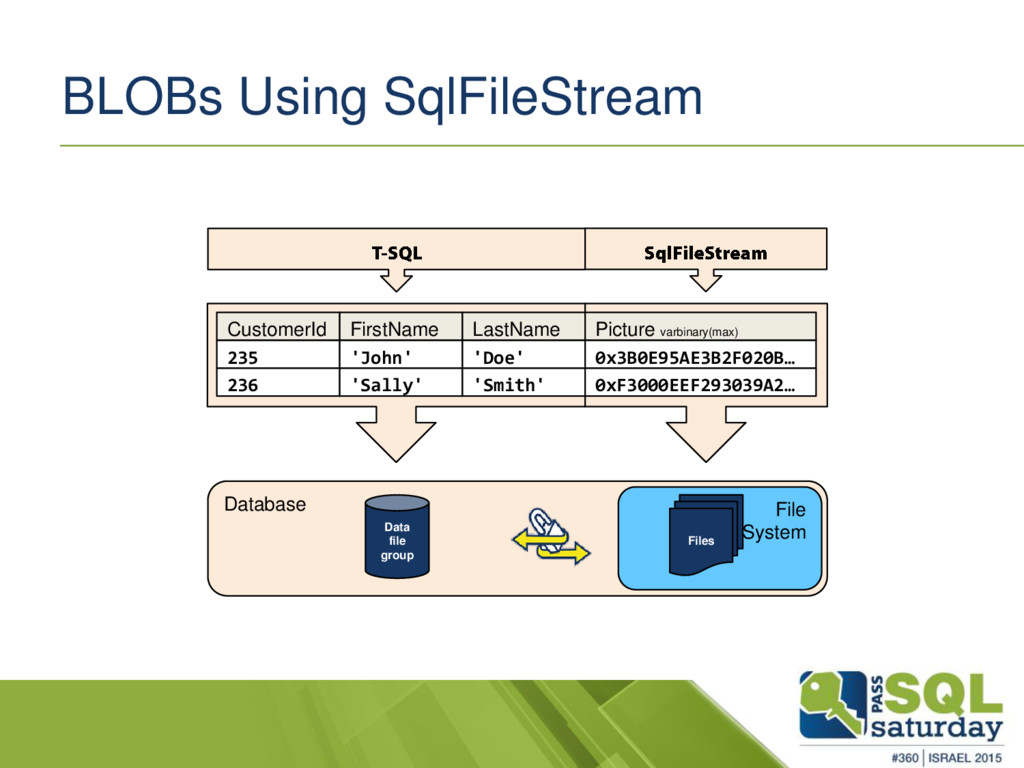 BLOBs Using SqlFileStream

T-SQL

SqlFileStream

| CustomerId | FirstName | LastName | Picture varbinary(max) |
|---|---|---|---|
| 235 | 'John' | 'Doe' | 0x3B0E95AE3B2F020B… |
| 236 | 'Sally' | 'Smith' | 0xF3000EEF293039A2… |

Database

Data file group

Files

File System

PASS SQL saturday

#360 | ISRAEL 2015